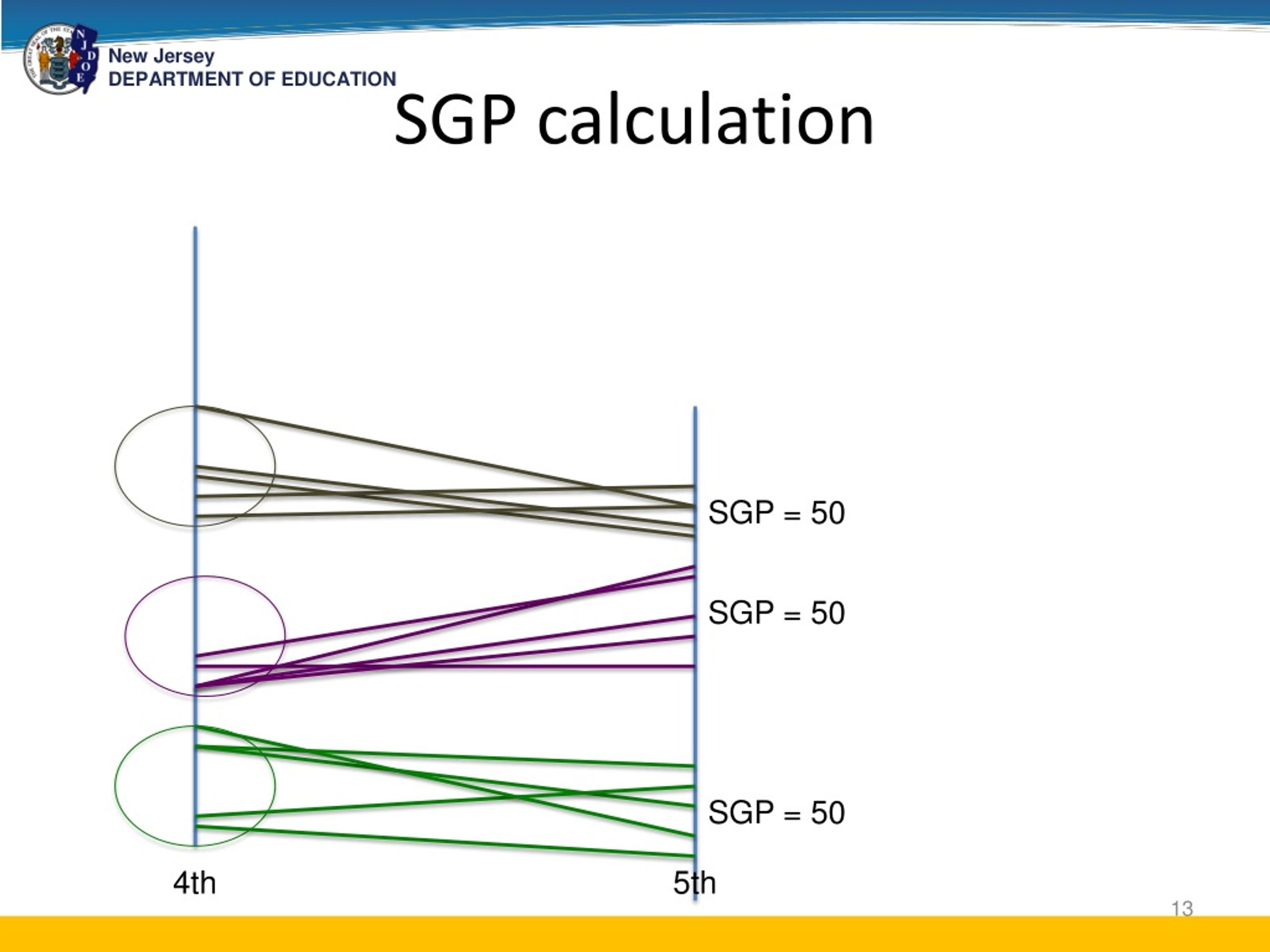 NJDOE
New Jersey
DEPARTMENT OF EDUCATION

SGP calculation

SGP = 50

SGP = 50

SGP = 50

4th

5th

13